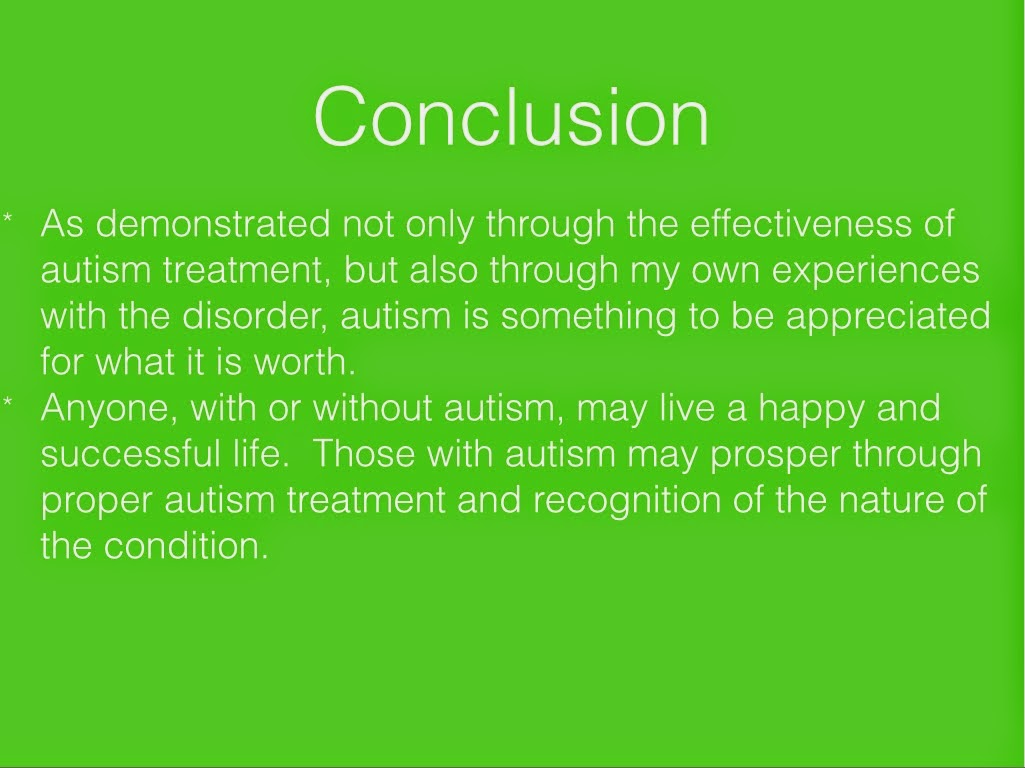 Conclusion

* As demonstrated not only through the effectiveness of autism treatment, but also through my own experiences with the disorder, autism is something to be appreciated for what it is worth.
* Anyone, with or without autism, may live a happy and successful life.  Those with autism may prosper through proper autism treatment and recognition of the nature of the condition.